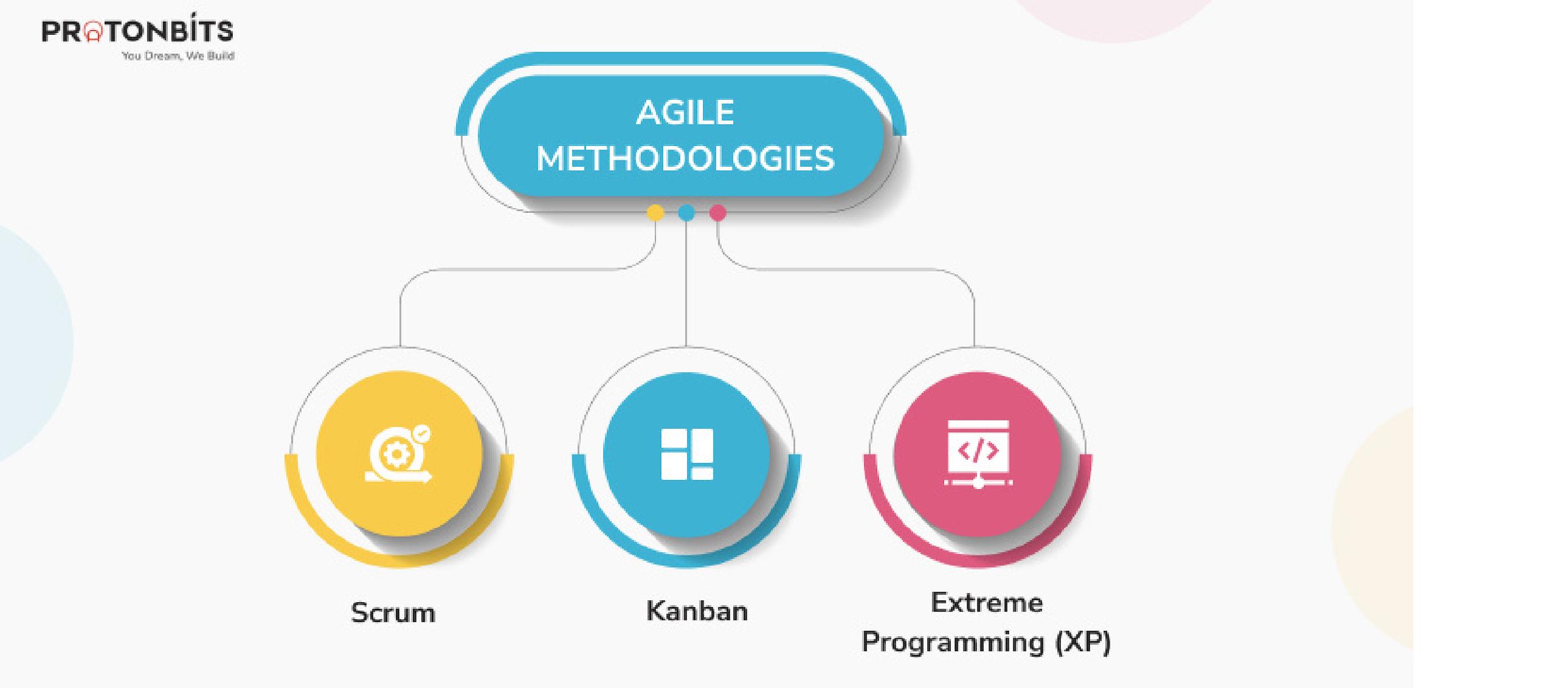 PROTONBITS
You Dream, We Build

AGILE METHODOLOGIES

Scrum

Kanban

Extreme Programming (XP)